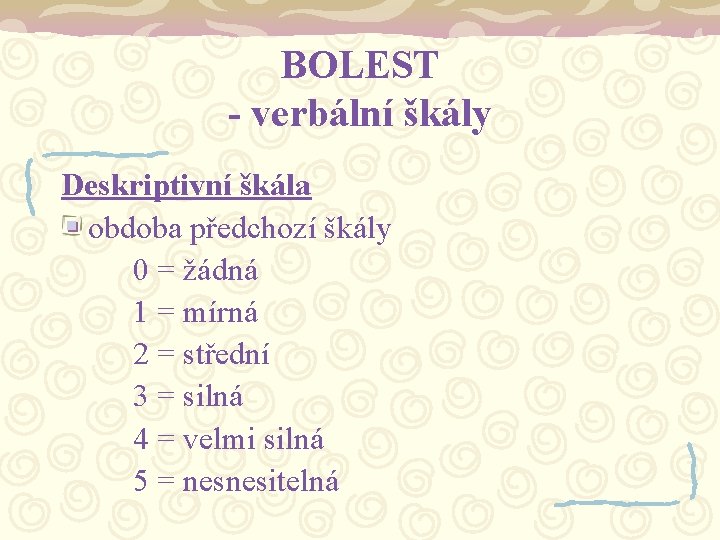 BOLEST
- verbální škály

Deskriptivní škála

obdoba předchozí škály
0 = žádná
1 = mírná
2 = střední
3 = silná
4 = velmi silná
5 = nesnesitelná